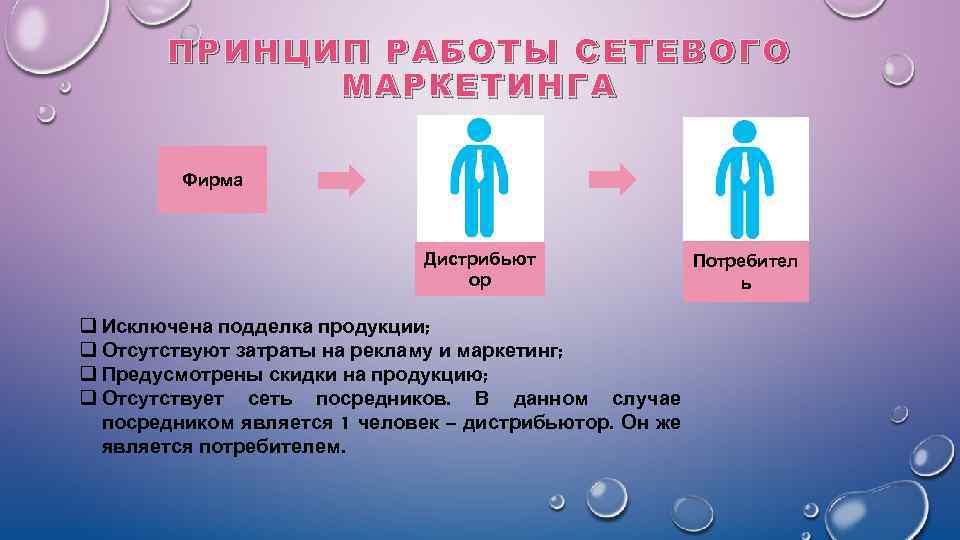 ПРИНЦИП РАБОТЫ СЕТЕВОГО МАРКЕТИНГА

Фирма

Дистрибьютор

Потребитель

❑ Исключена подделка продукции;
❑ Отсутствуют затраты на рекламу и маркетинг;
❑ Предусмотрены скидки на продукцию;
❑ Отсутствует сеть посредников. В данном случае посредником является 1 человек – дистрибьютор. Он же является потребителем.